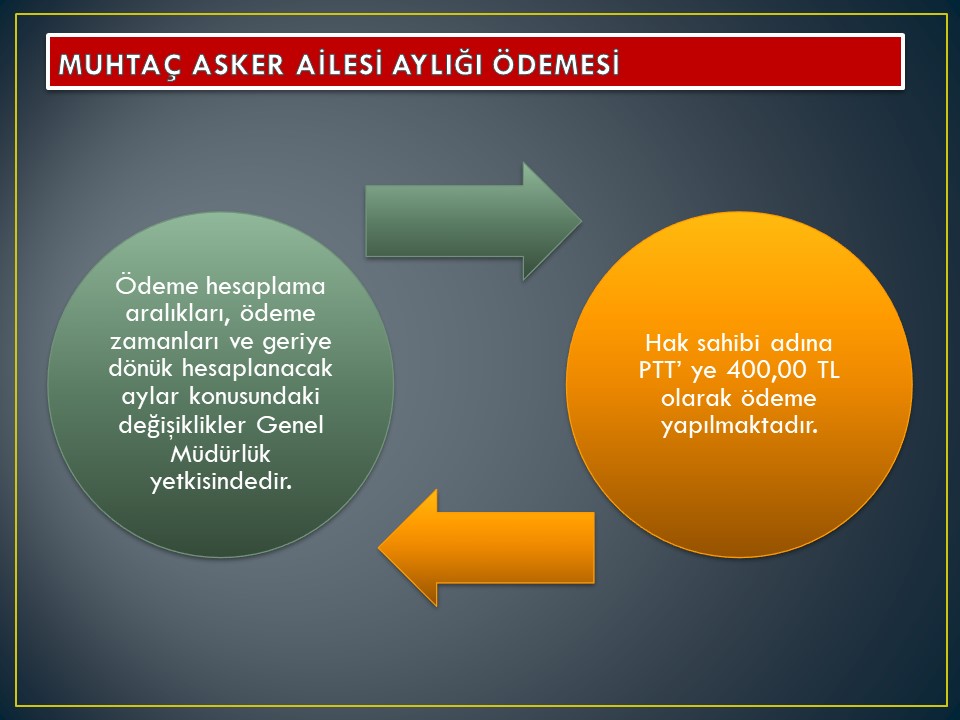 MUHTAÇ ASKER AİLESİ AYLIĞI ÖDEMESİ

Ödeme hesaplama aralıkları, ödeme zamanları ve geriye dönük hesaplanacak aylar konusundaki değişiklikler Genel Müdürlük yetkisindedir.

Hak sahibi adına PTT' ye 400,00 TL olarak ödeme yapılmaktadır.